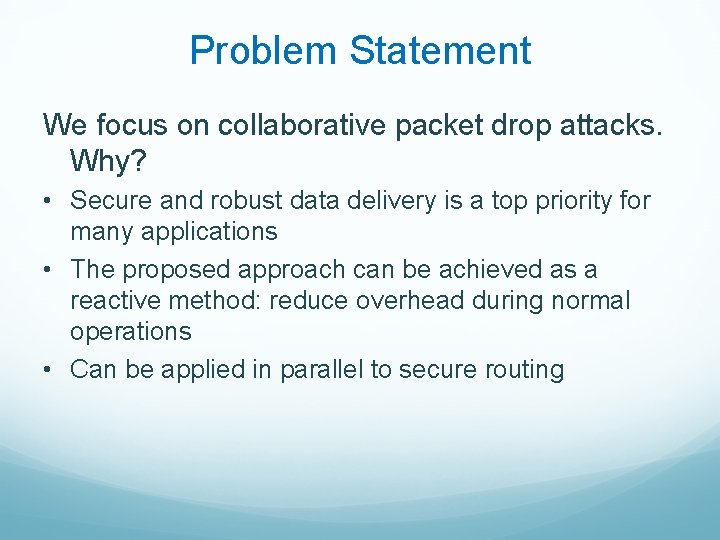 Problem Statement

We focus on collaborative packet drop attacks. Why?

• Secure and robust data delivery is a top priority for many applications
• The proposed approach can be achieved as a reactive method: reduce overhead during normal operations
• Can be applied in parallel to secure routing